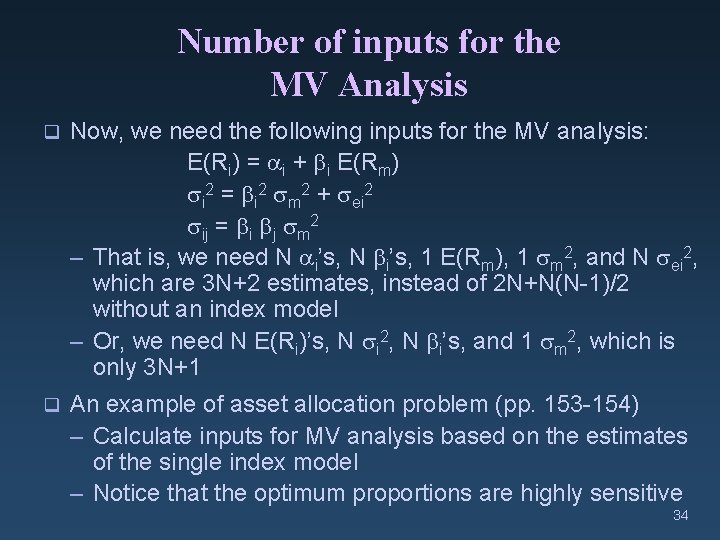 Number of inputs for the MV Analysis

❑ Now, we need the following inputs for the MV analysis:

$E(R_i) = \alpha_i + \beta_i E(R_m)$

$\sigma_i^2 = \beta_i^2 \sigma_m^2 + \sigma_{ei}^2$

$\sigma_{ij} = \beta_i \beta_j \sigma_m^2$

– That is, we need N $\alpha_i$'s, N $\beta_i$'s, 1 $E(R_m)$, 1 $\sigma_m^2$, and N $\sigma_{ei}^2$, which are 3N+2 estimates, instead of 2N+N(N-1)/2 without an index model

– Or, we need N $E(R_i)$'s, N $\sigma_i^2$, N $\beta_i$'s, and 1 $\sigma_m^2$, which is only 3N+1

❑ An example of asset allocation problem (pp. 153-154)

– Calculate inputs for MV analysis based on the estimates of the single index model

– Notice that the optimum proportions are highly sensitive

34